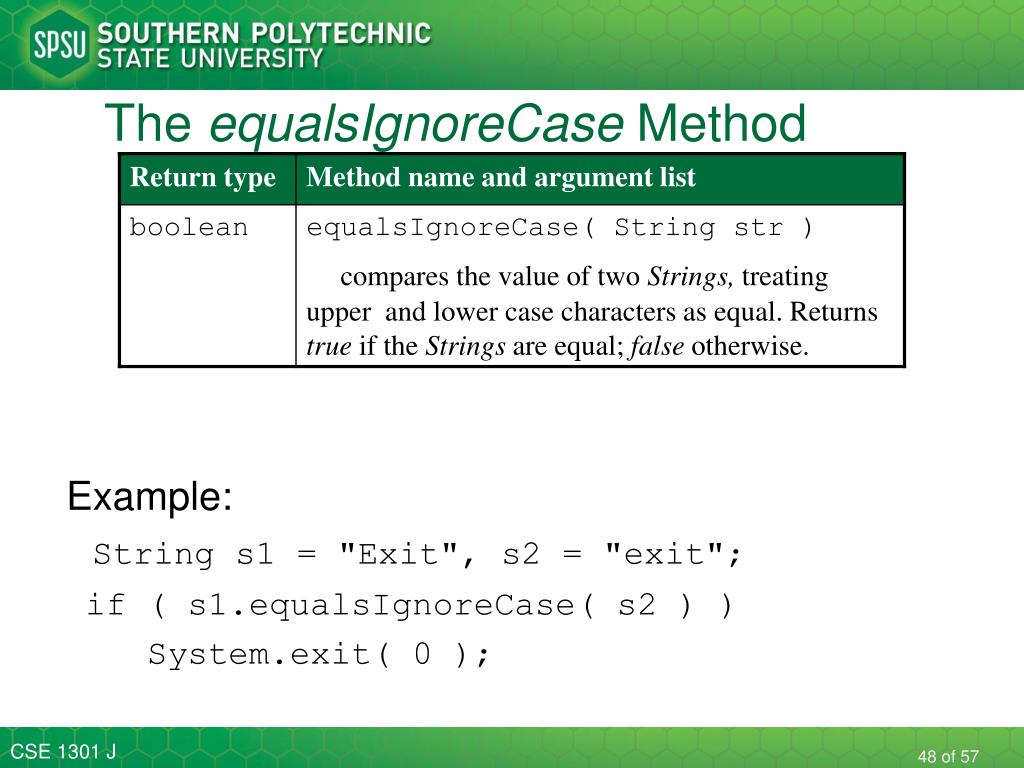 SPSU SOUTHERN POLYTECHNIC STATE UNIVERSITY

The equalsIgnoreCase Method

| Return type | Method name and argument list |
|---|---|
| boolean | equalsIgnoreCase( String str ) compares the value of two Strings, treating upper and lower case characters as equal. Returns true if the Strings are equal; false otherwise. |

Example:

String s1 = "Exit", s2 = "exit";
if ( s1.equalsIgnoreCase( s2 ) )
System.exit( 0 );

CSE 1301 J

48 of 57